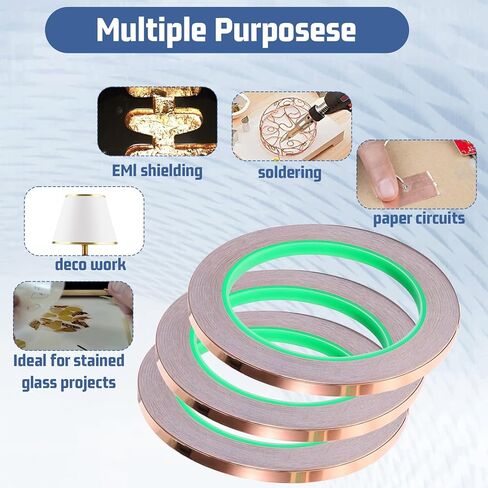 Multiple Purposese

EMI shielding

soldering

paper circuits

deco work

Ideal for stained glass projects